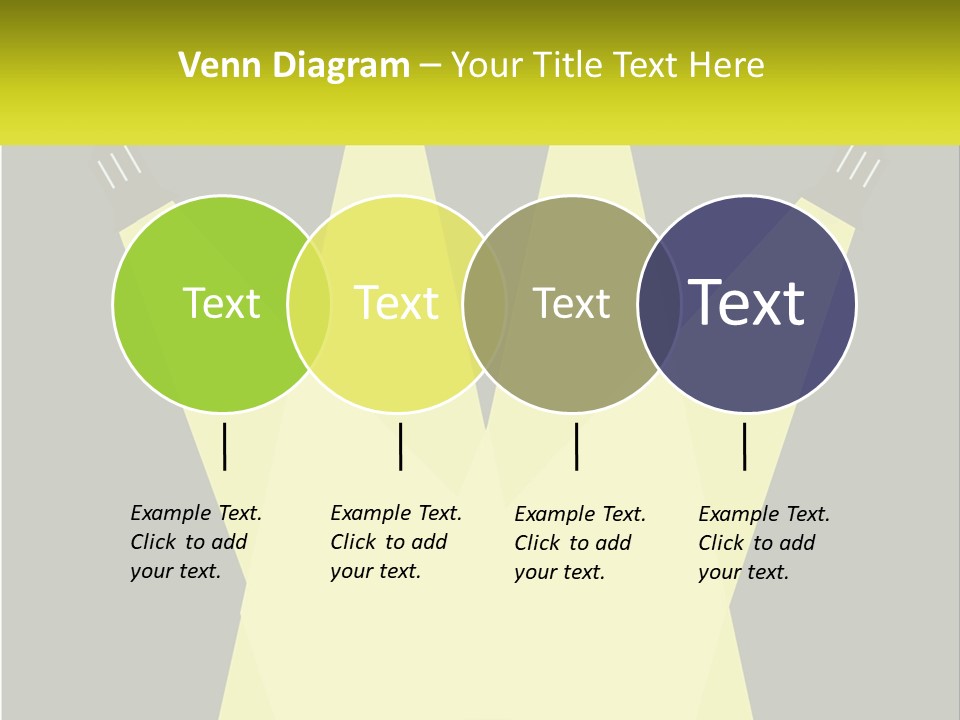 Venn Diagram – Your Title Text Here

Text

Text

Text

Text

Example Text. Click to add your text.

Example Text. Click to add your text.

Example Text. Click to add your text.

Example Text. Click to add your text.